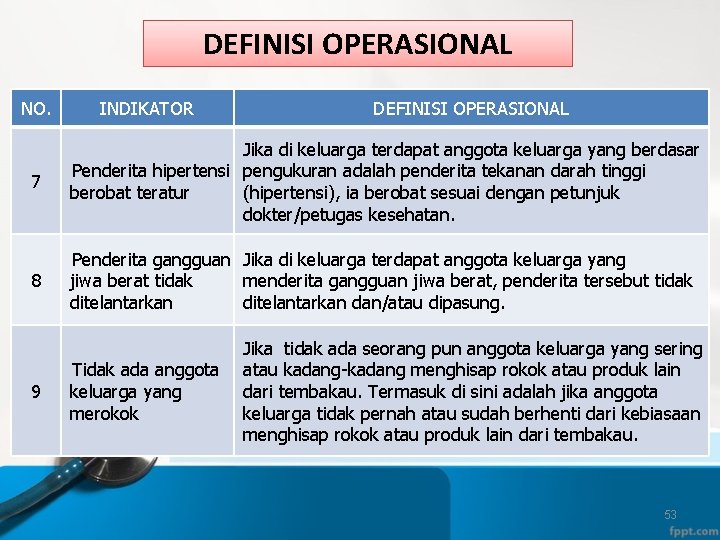 DEFINISI OPERASIONAL

| NO. | INDIKATOR | DEFINISI OPERASIONAL |
|---|---|---|
| 7 | Penderita hipertensi berobat teratur | Jika di keluarga terdapat anggota keluarga yang berdasar pengukuran adalah penderita tekanan darah tinggi (hipertensi), ia berobat sesuai dengan petunjuk dokter/petugas kesehatan. |
| 8 | Penderita gangguan jiwa berat tidak ditelantarkan | Jika di keluarga terdapat anggota keluarga yang menderita gangguan jiwa berat, penderita tersebut tidak ditelantarkan dan/atau dipasung. |
| 9 | Tidak ada anggota keluarga yang merokok | Jika tidak ada seorang pun anggota keluarga yang sering atau kadang-kadang menghisap rokok atau produk lain dari tembakau. Termasuk di sini adalah jika anggota keluarga tidak pernah atau sudah berhenti dari kebiasaan menghisap rokok atau produk lain dari tembakau. |

53

fppt.com